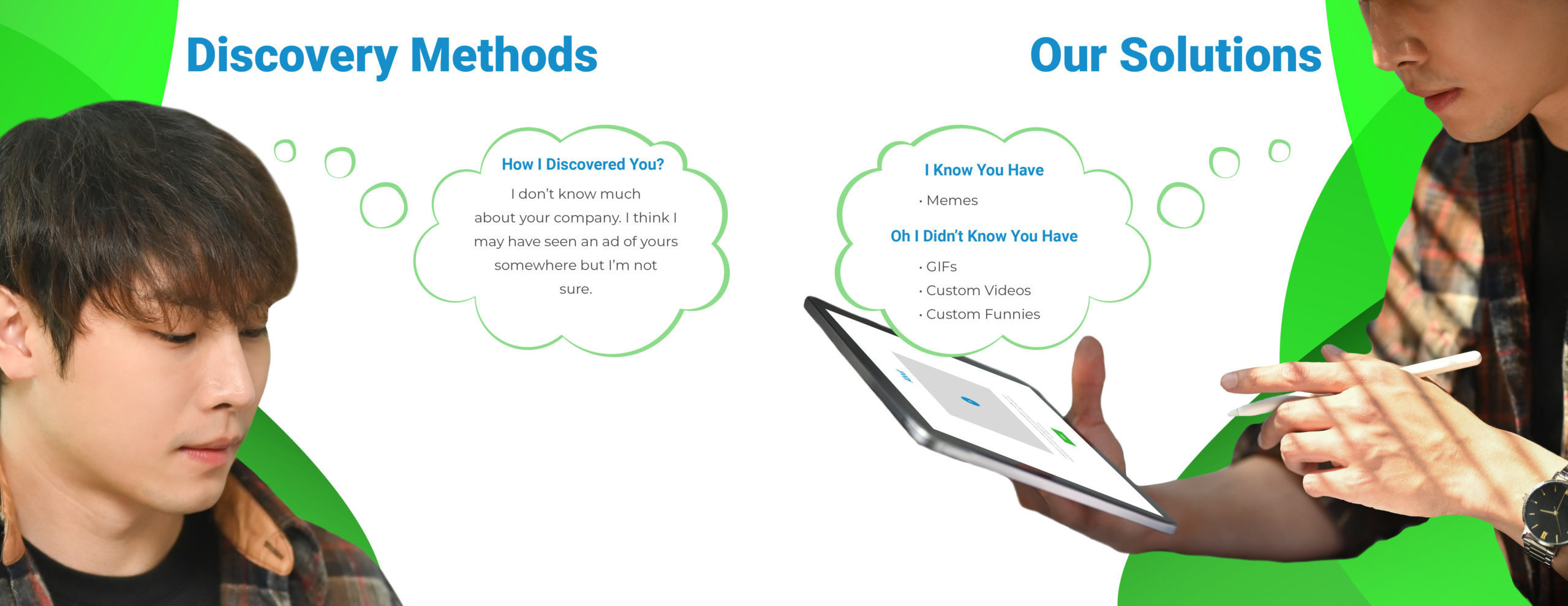 Discovery Methods

How I Discovered You?

I don't know much about your company. I think I may have seen an ad of yours somewhere but I'm not sure.

Our Solutions

I Know You Have

• Memes

Oh I Didn't Know You Have

• GIFs
• Custom Videos
• Custom Funnies